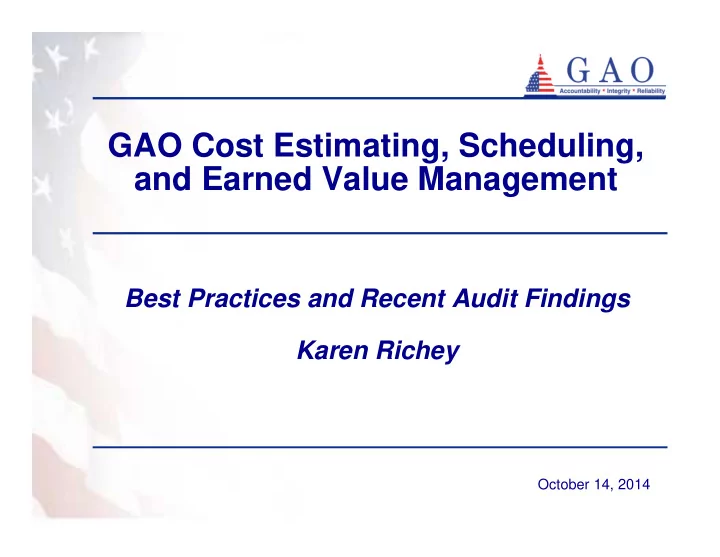 GAO
Accountability * Integrity * Reliability

GAO Cost Estimating, Scheduling, and Earned Value Management

Best Practices and Recent Audit Findings

Karen Richey

October 14, 2014